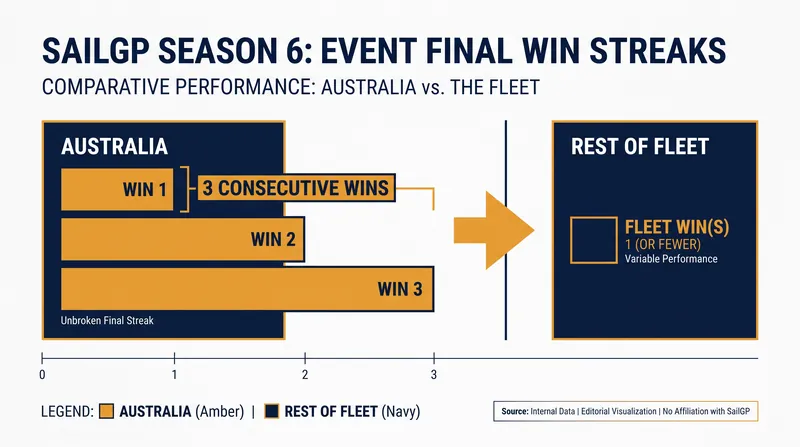 SAILGP SEASON 6: EVENT FINAL WIN STREAKS

COMPARATIVE PERFORMANCE: AUSTRALIA vs. THE FLEET

AUSTRALIA

WIN 1

3 CONSECUTIVE WINS

WIN 2

WIN 3

Unbroken Final Streak

REST OF FLEET

FLEET WIN(S)
1 (OR FEWER)
Variable Performance

0 1 2 3

LEGEND: AUSTRALIA (Amber) | REST OF FLEET (Navy)

Source: Internal Data | Editorial Visualization | No Affiliation with SailGP